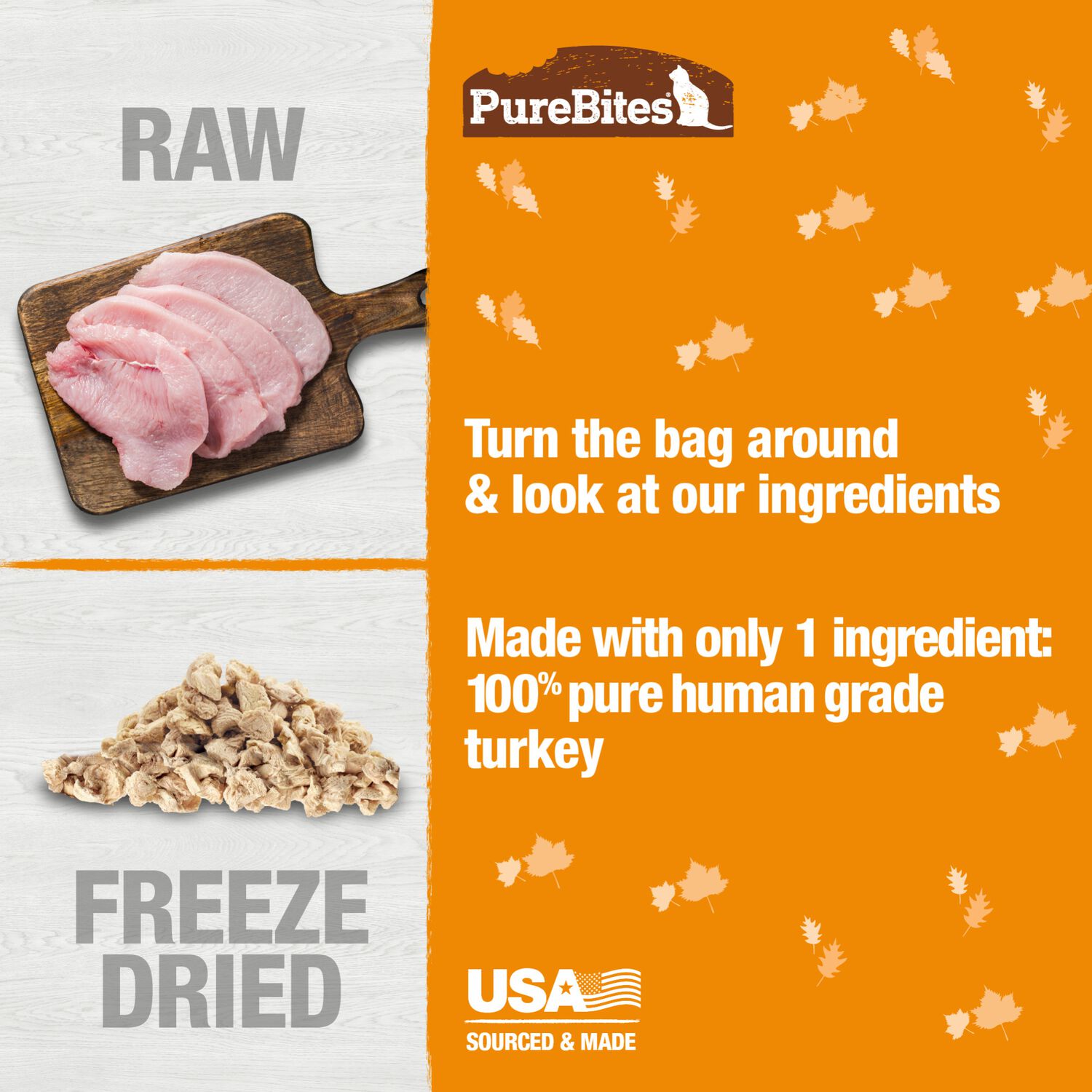 RAW

FREEZE DRIED

PureBites®

Turn the bag around & look at our ingredients

Made with only 1 ingredient: 100% pure human grade turkey

USA

SOURCED & MADE